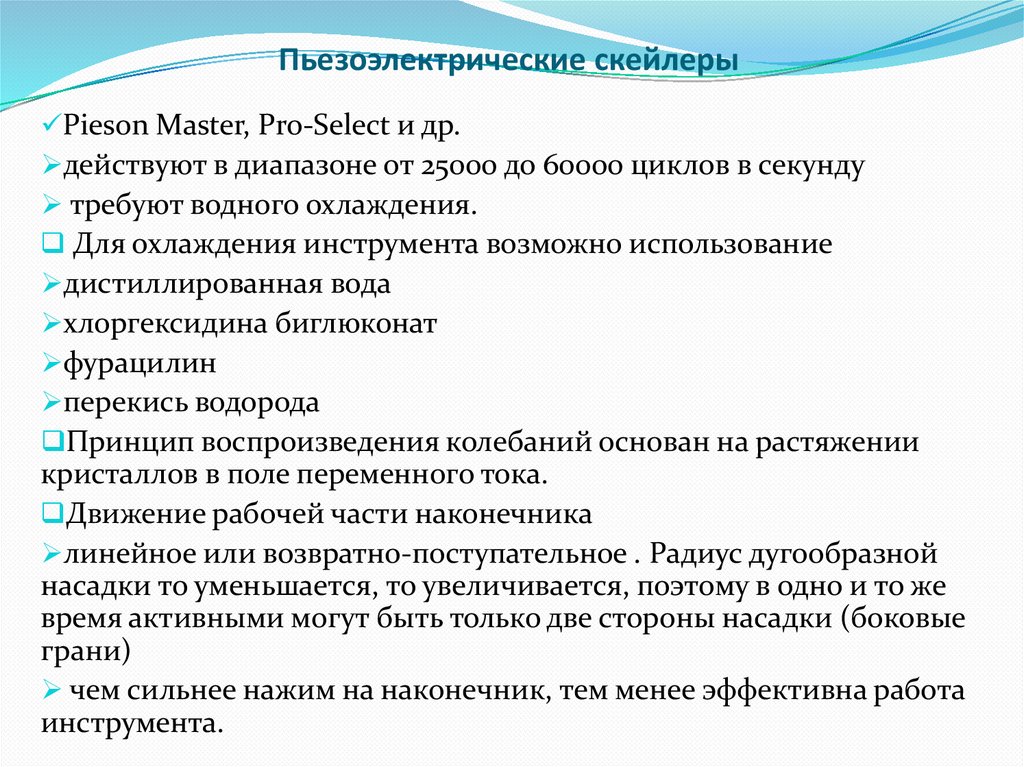 Пьезоэлектрические скейлеры

✓Pieson Master, Pro-Select и др.
➢действуют в диапазоне от 25000 до 60000 циклов в секунду
➢ требуют водного охлаждения.
❑ Для охлаждения инструмента возможно использование
➢дистиллированная вода
➢хлоргексидина биглюконат
➢фурацилин
➢перекись водорода
❑Принцип воспроизведения колебаний основан на растяжении кристаллов в поле переменного тока.
❑Движение рабочей части наконечника
➢линейное или возвратно-поступательное . Радиус дугообразной насадки то уменьшается, то увеличивается, поэтому в одно и то же время активными могут быть только две стороны насадки (боковые грани)
➢ чем сильнее нажим на наконечник, тем менее эффективна работа инструмента.